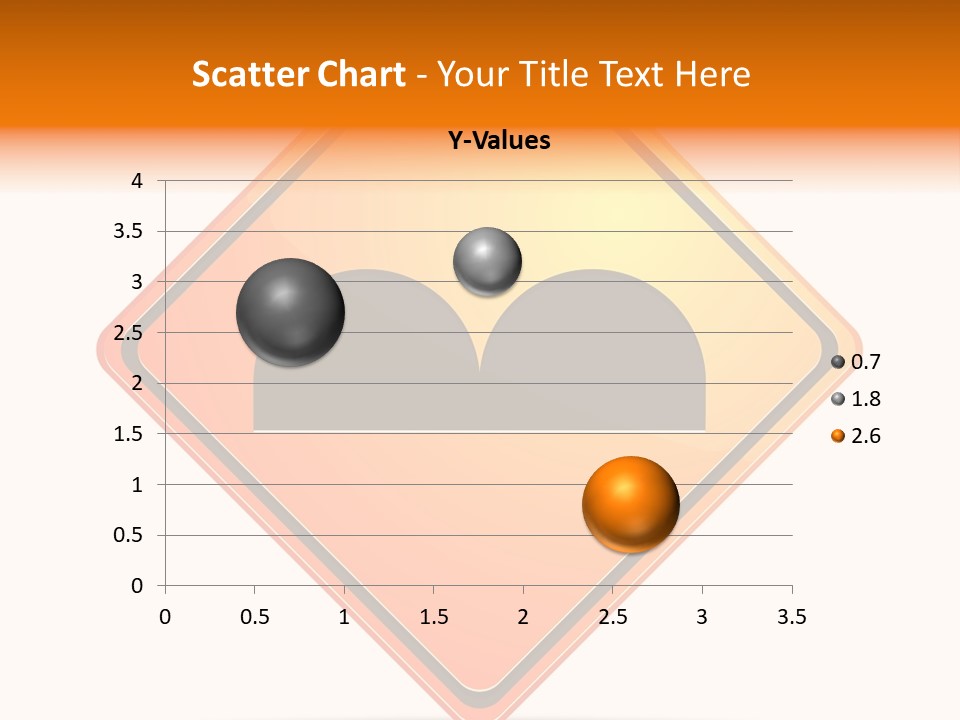 Scatter Chart - Your Title Text Here

Y-Values

4
3.5
3
2.5
2
1.5
1
0.5
0

0 0.5 1 1.5 2 2.5 3 3.5

0.7
1.8
2.6